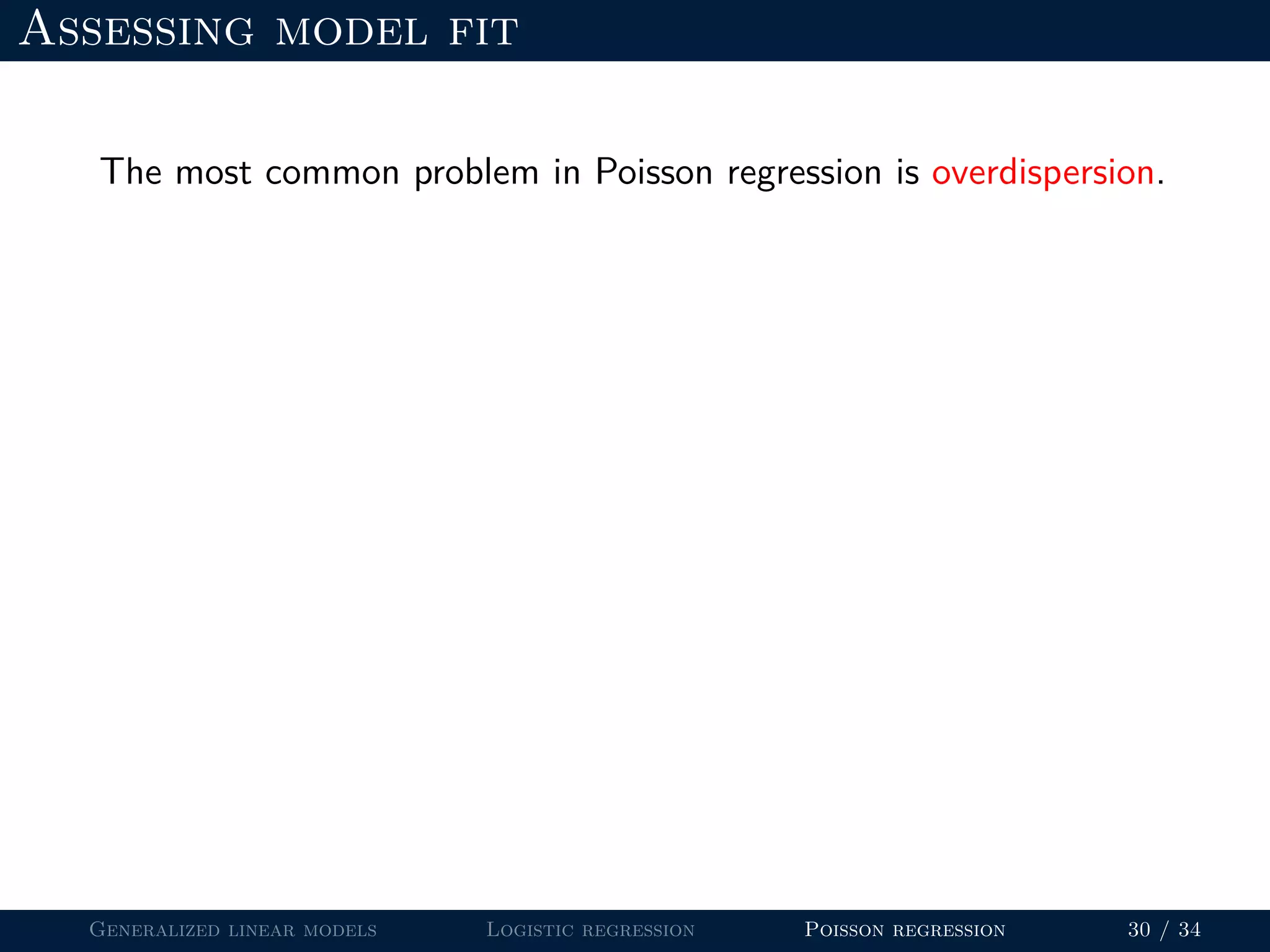 Assessing model fit

The most common problem in Poisson regression is overdispersion.

Generalized linear models Logistic regression Poisson regression 30 / 34